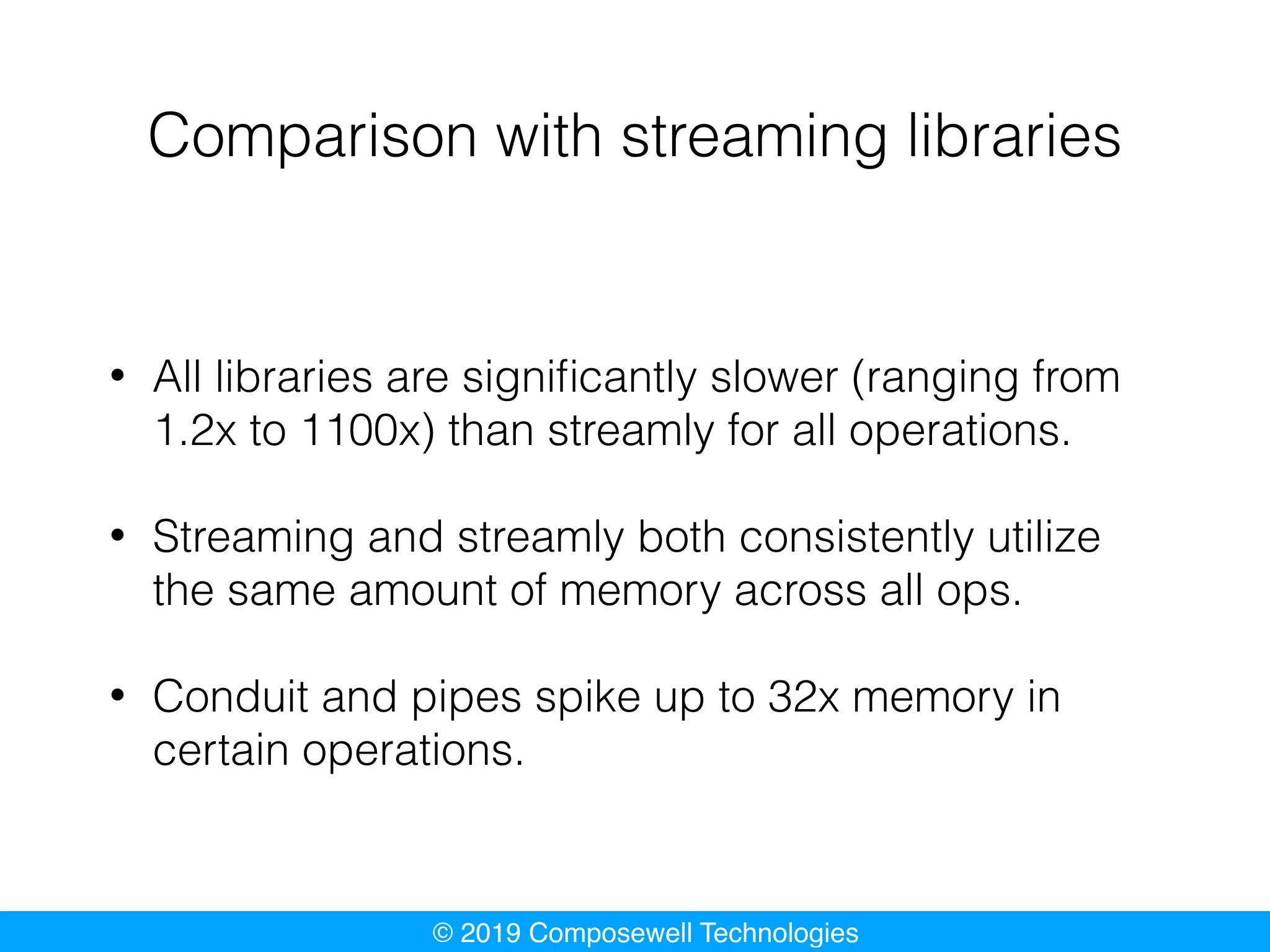 Comparison with streaming libraries

• All libraries are significantly slower (ranging from 1.2x to 1100x) than streamly for all operations.

• Streaming and streamly both consistently utilize the same amount of memory across all ops.

• Conduit and pipes spike up to 32x memory in certain operations.

© 2019 Composewell Technologies